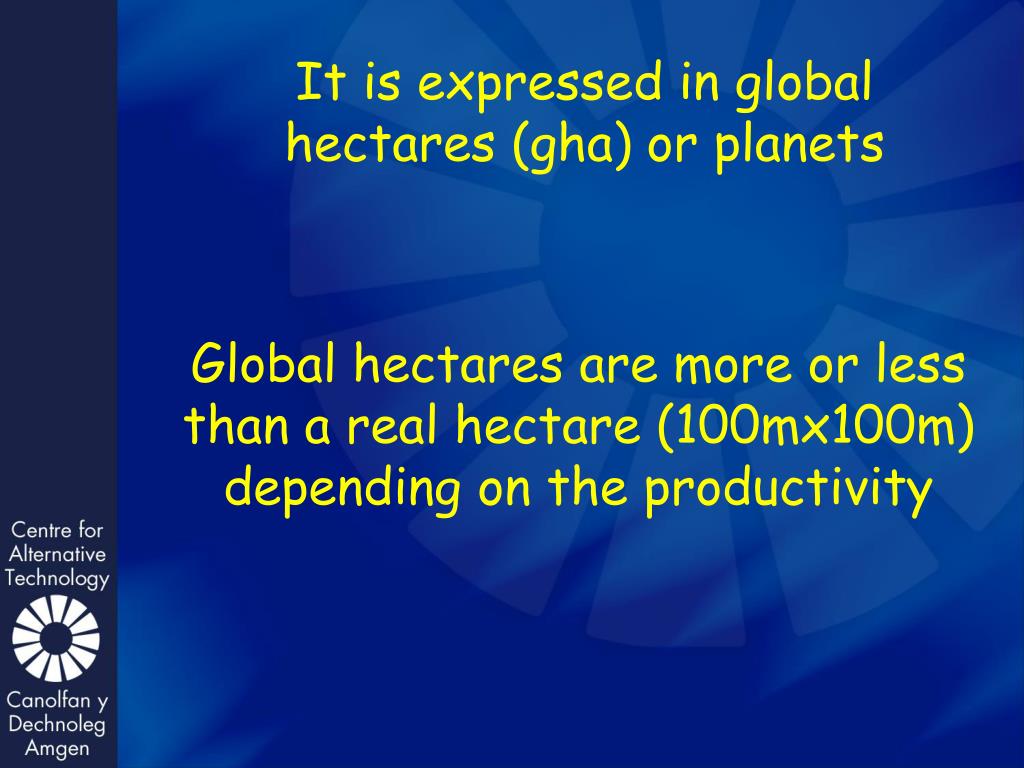 It is expressed in global hectares (gha) or planets

Global hectares are more or less than a real hectare (100mx100m) depending on the productivity

Centre for Alternative Technology

Canolfan y Dechnoleg Amgen